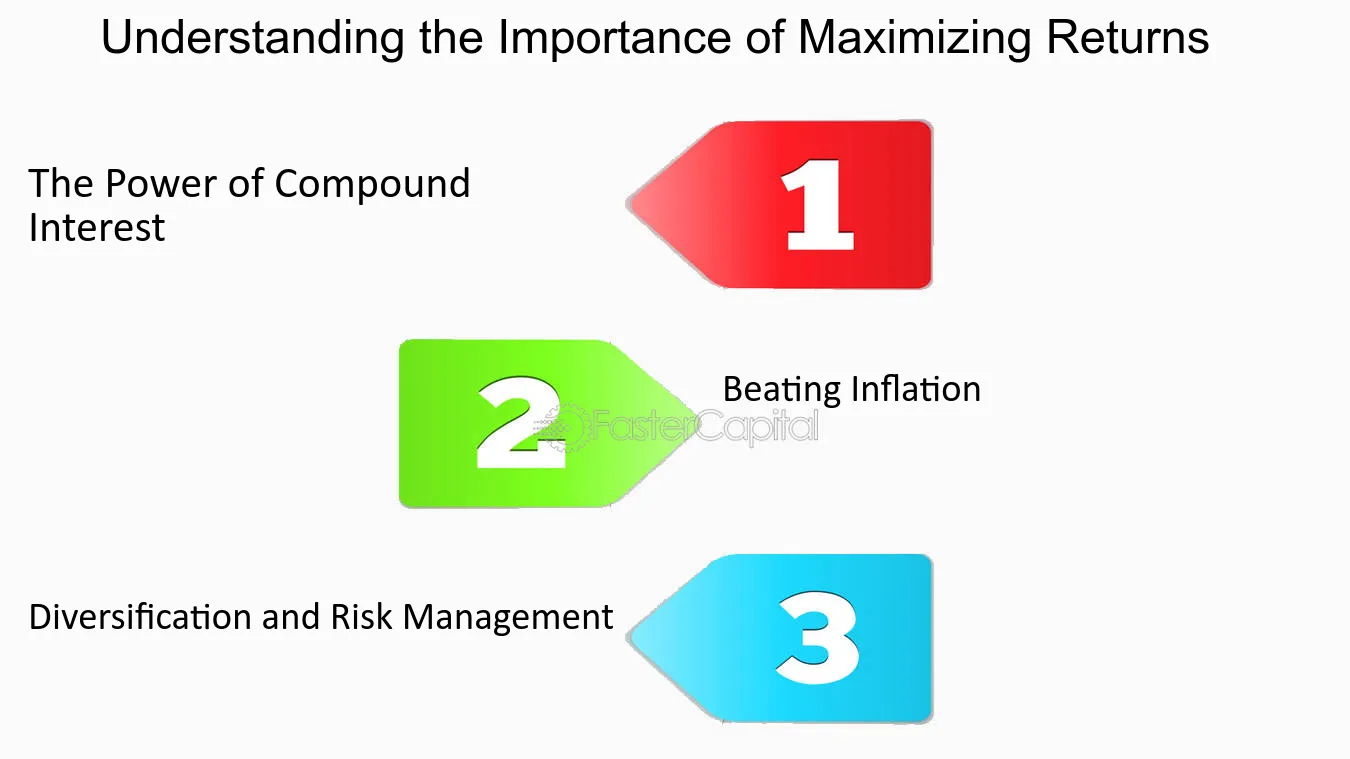 Understanding the Importance of Maximizing Returns

The Power of Compound Interest

1

2

Beating Inflation

FasterCapital

Diversification and Risk Management

3